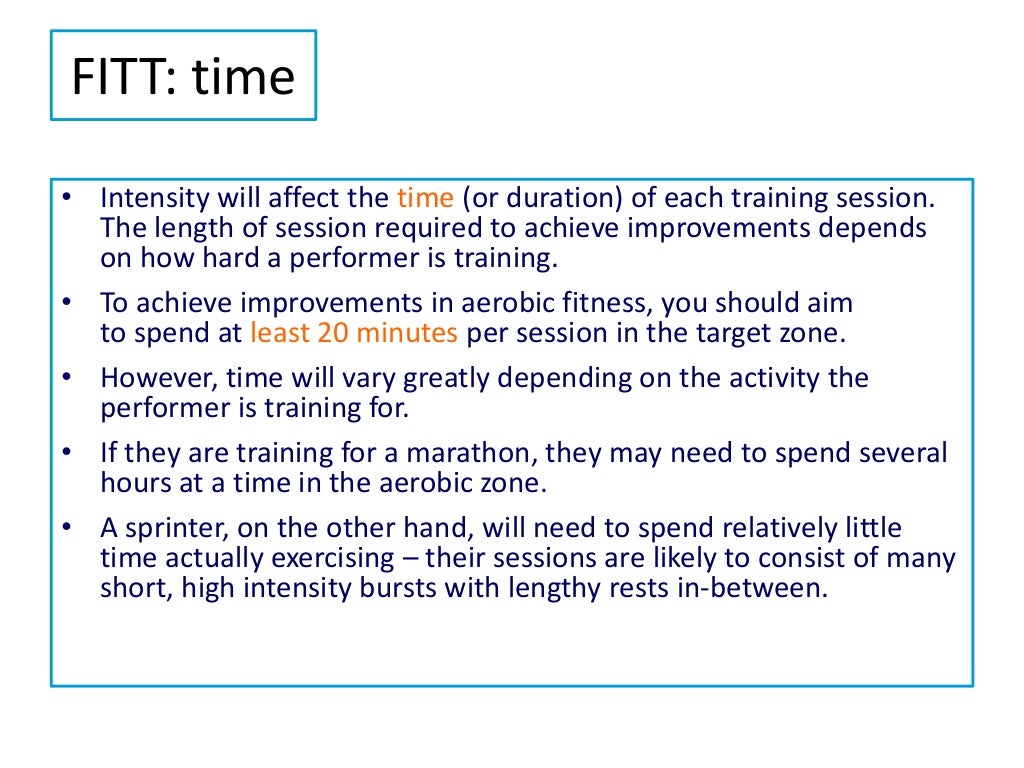 FITT: time

• Intensity will affect the time (or duration) of each training session. The length of session required to achieve improvements depends on how hard a performer is training.

• To achieve improvements in aerobic fitness, you should aim to spend at least 20 minutes per session in the target zone.

• However, time will vary greatly depending on the activity the performer is training for.

• If they are training for a marathon, they may need to spend several hours at a time in the aerobic zone.

• A sprinter, on the other hand, will need to spend relatively little time actually exercising – their sessions are likely to consist of many short, high intensity bursts with lengthy rests in-between.